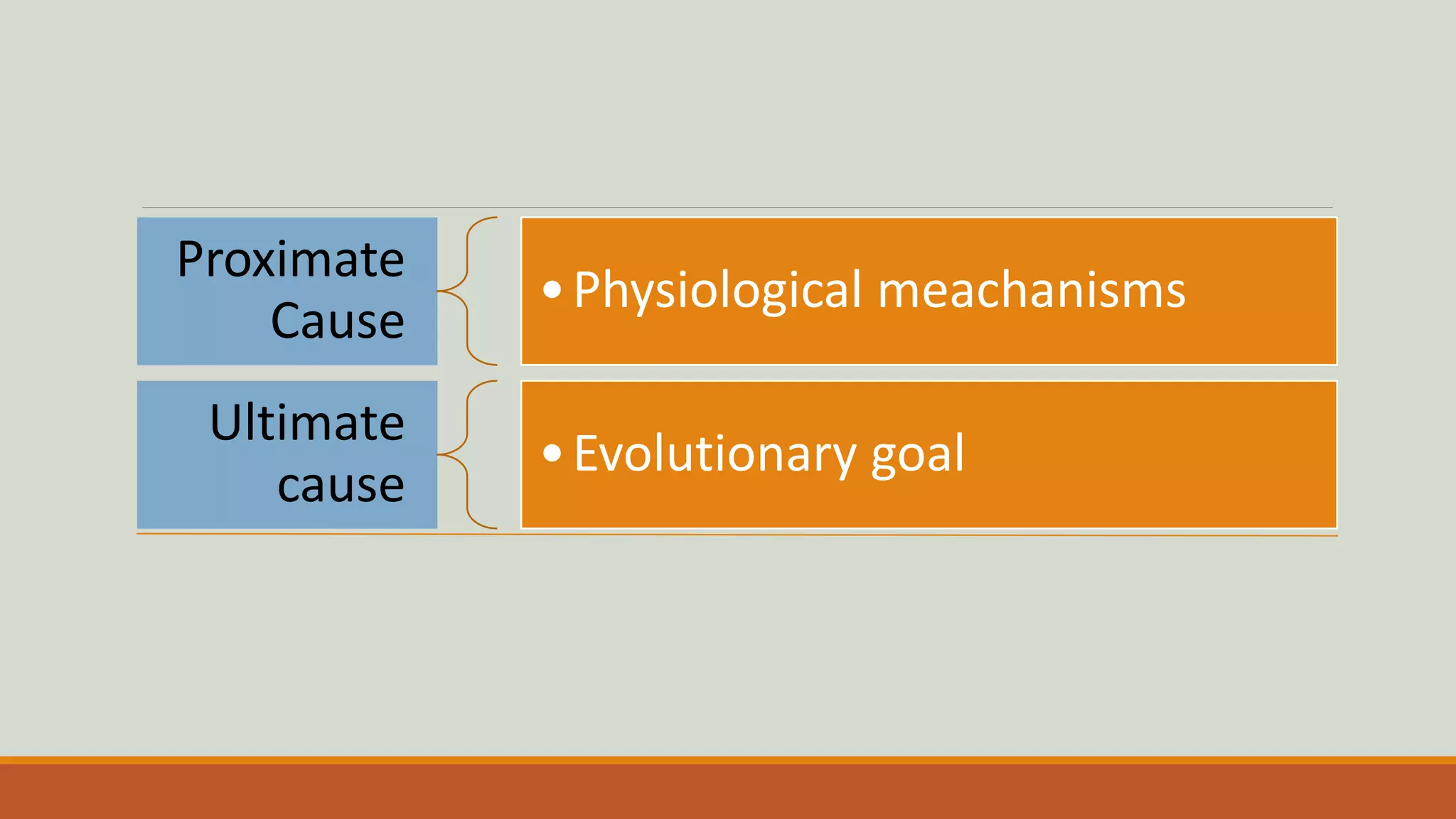 Proximate Cause

• Physiological meachanisms

Ultimate cause

• Evolutionary goal